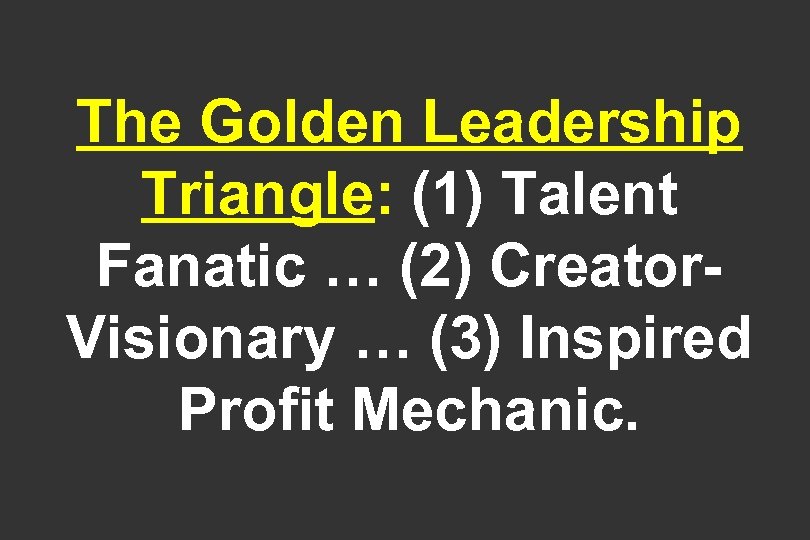 The Golden Leadership Triangle: (1) Talent Fanatic … (2) Creator-Visionary … (3) Inspired Profit Mechanic.